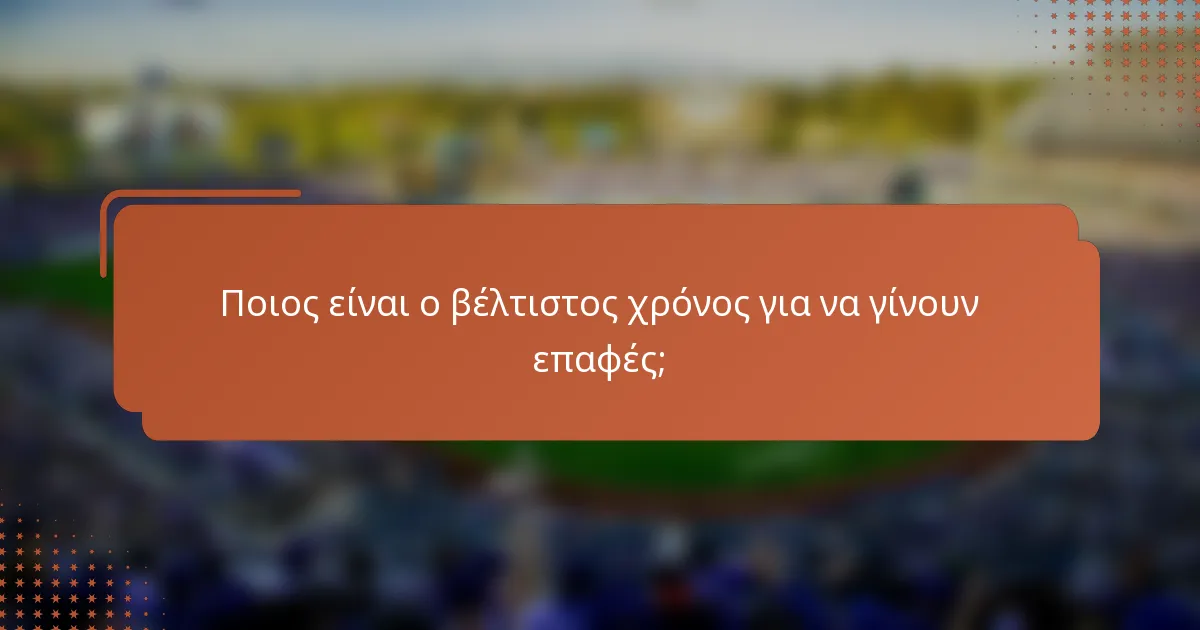 Ποιος είναι ο βέλτιστος χρόνος για να γίνουν επαφές;